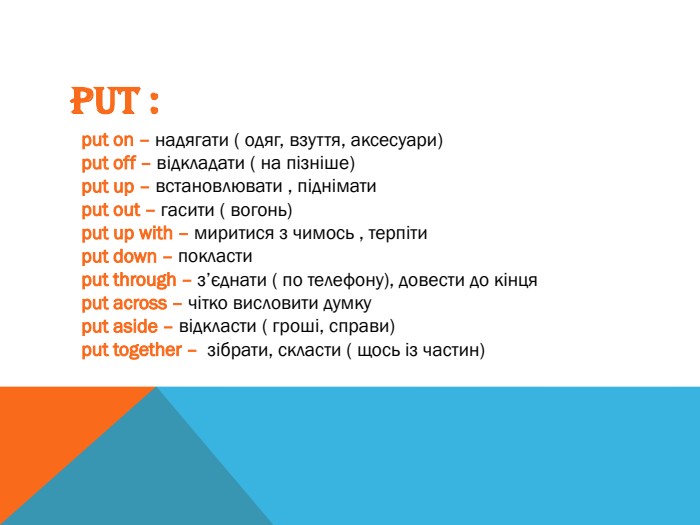 PUT :

put on – надягати ( одяг, взуття, аксесуари)
put off – відкладати ( на пізніше)
put up – встановлювати , піднімати
put out – гасити ( вогонь)
put up with – миритися з чимось , терпіти
put down – покласти
put through – з’єднати ( по телефону), довести до кінця
put across – чітко висловити думку
put aside – відкласти ( гроші, справи)
put together – зібрати, скласти ( щось із частин)